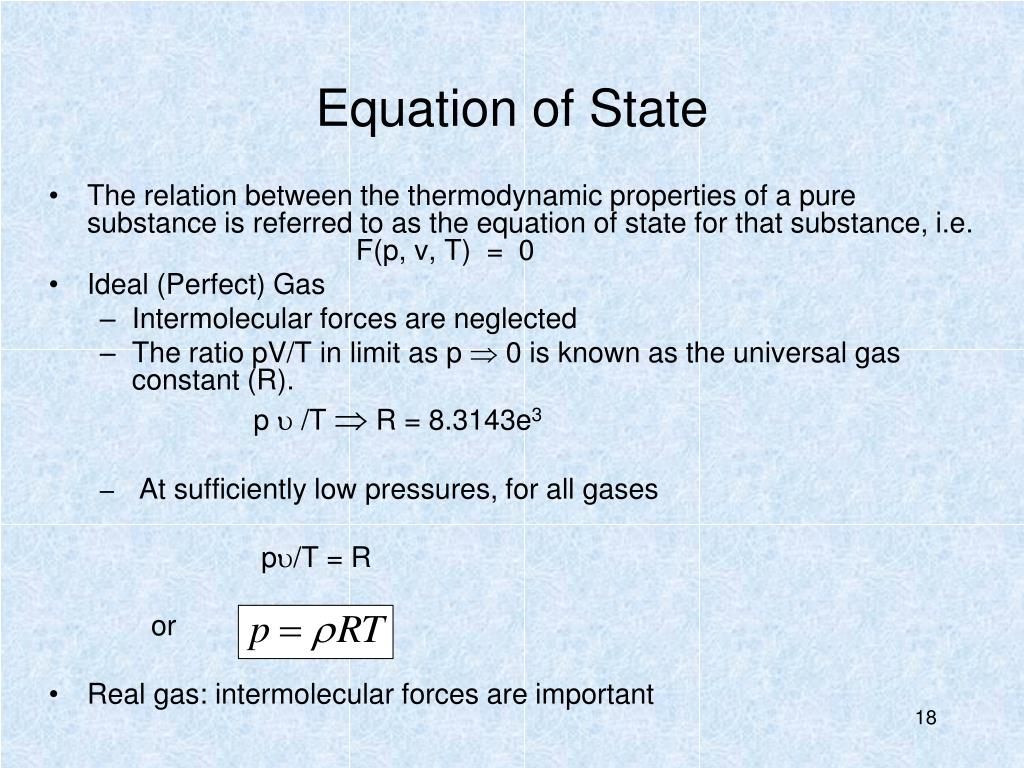 Equation of State

• The relation between the thermodynamic properties of a pure substance is referred to as the equation of state for that substance, i.e.

F(p, v, T) = 0

• Ideal (Perfect) Gas

– Intermolecular forces are neglected

– The ratio pV/T in limit as p $\Rightarrow$ 0 is known as the universal gas constant (R).

p $\upsilon$ /T $\Rightarrow$ R = 8.3143e$^3$

– At sufficiently low pressures, for all gases

p$\upsilon$/T = R

or $p = \rho RT$

• Real gas: intermolecular forces are important

18